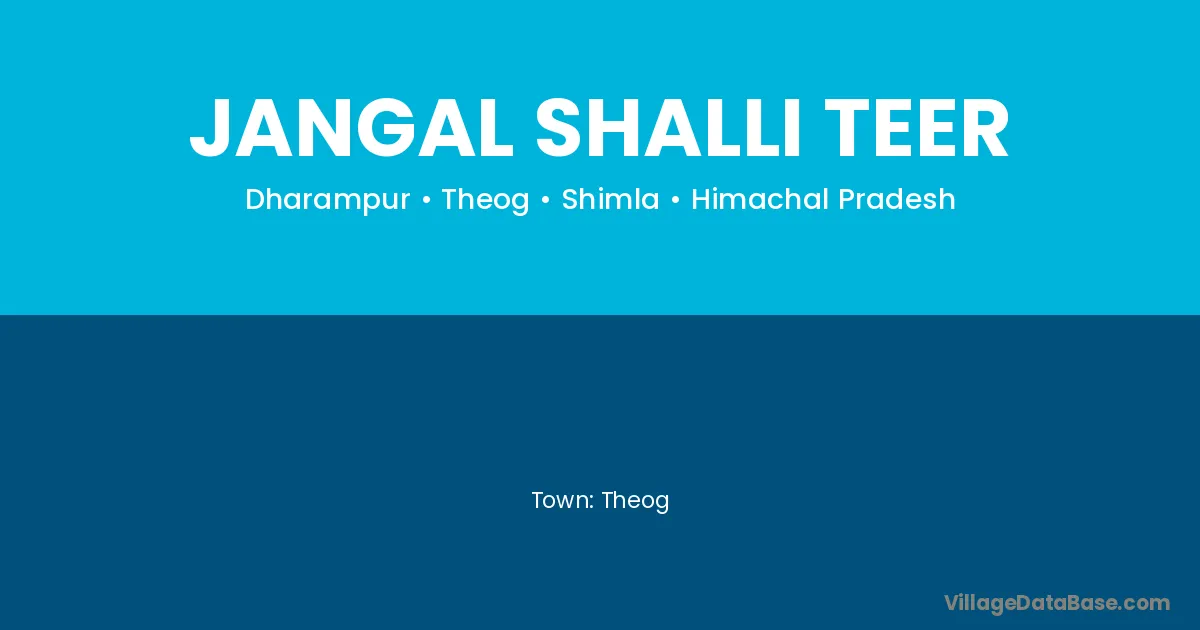 JANGAL SHALLI TEER

Dharampur • Theog • Shimla • Himachal Pradesh

Town: Theog

VillageDataBase.com